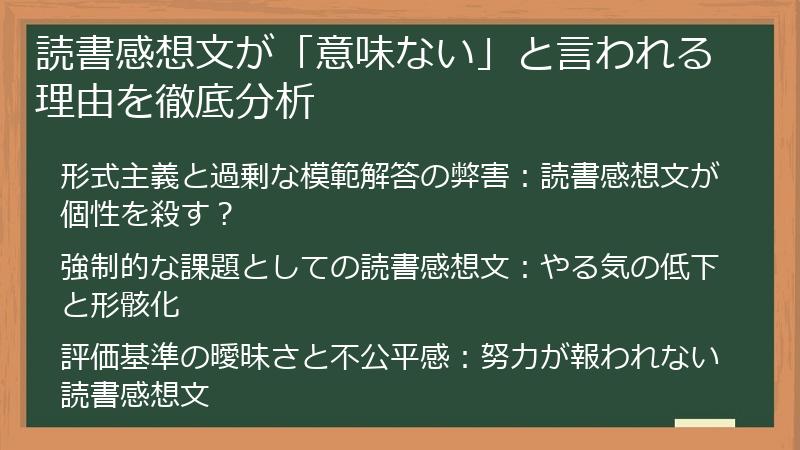 読書感想文が「意味ない」と言われる理由を徹底分析

形式主義と過剰な模範解答の弊害：読書感想文が個性を殺す？

強制的な課題としての読書感想文：やる気の低下と形骸化

評価基準の曖昧さと不公平感：努力が報われない読書感想文